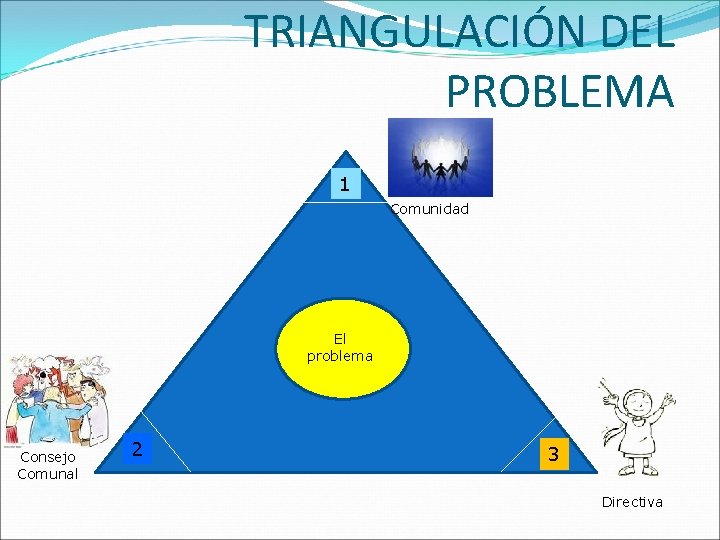 TRIANGULACIÓN DEL PROBLEMA

1

Comunidad

El problema

2

Consejo
Comunal

3

Directiva